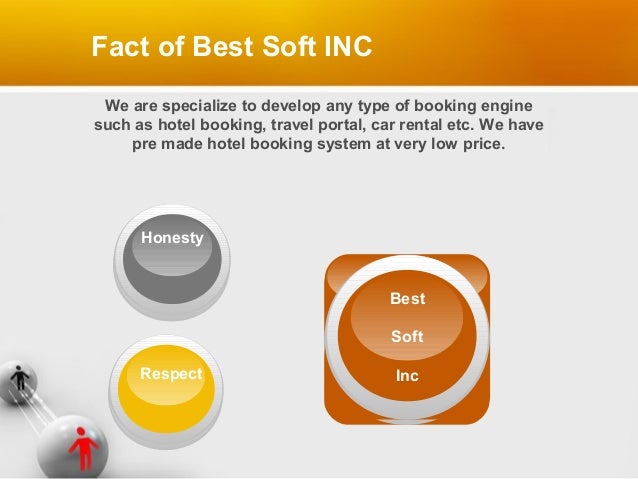 Fact of Best Soft INC

We are specialize to develop any type of booking engine such as hotel booking, travel portal, car rental etc. We have pre made hotel booking system at very low price.

Honesty

Respect

Best

Soft

Inc